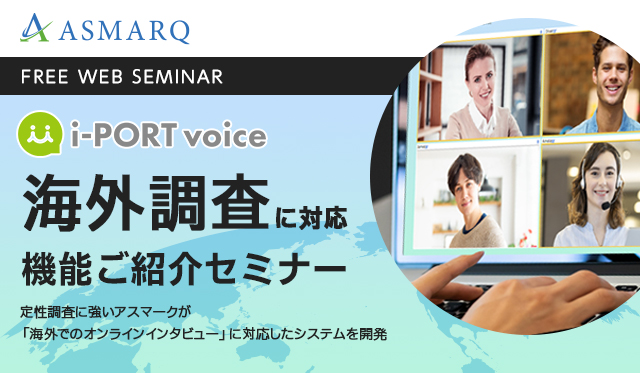 ASMARQ

FREE WEB SEMINAR

i-PORT voice

海外調査に対応

機能ご紹介セミナー

定性調査に強いアスマークが
「海外でのオンラインインタビュー」に対応したシステムを開発